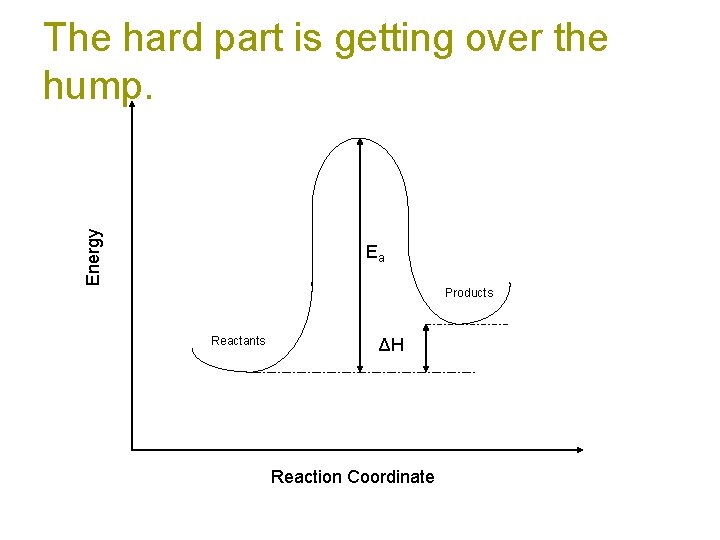 The hard part is getting over the hump.

Energy

$E_a$

Products

Reactants

$\Delta H$

Reaction Coordinate